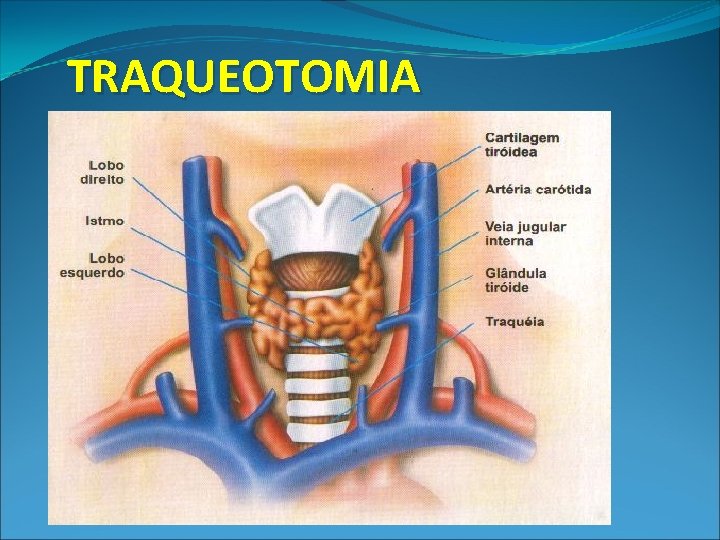 TRAQUEOTOMIA

Lobo direito

Istmo

Lobo esquerdo

Cartilagem tiróidea

Artéria carótida

Veia jugular interna

Glândula tiróide

Traquéia